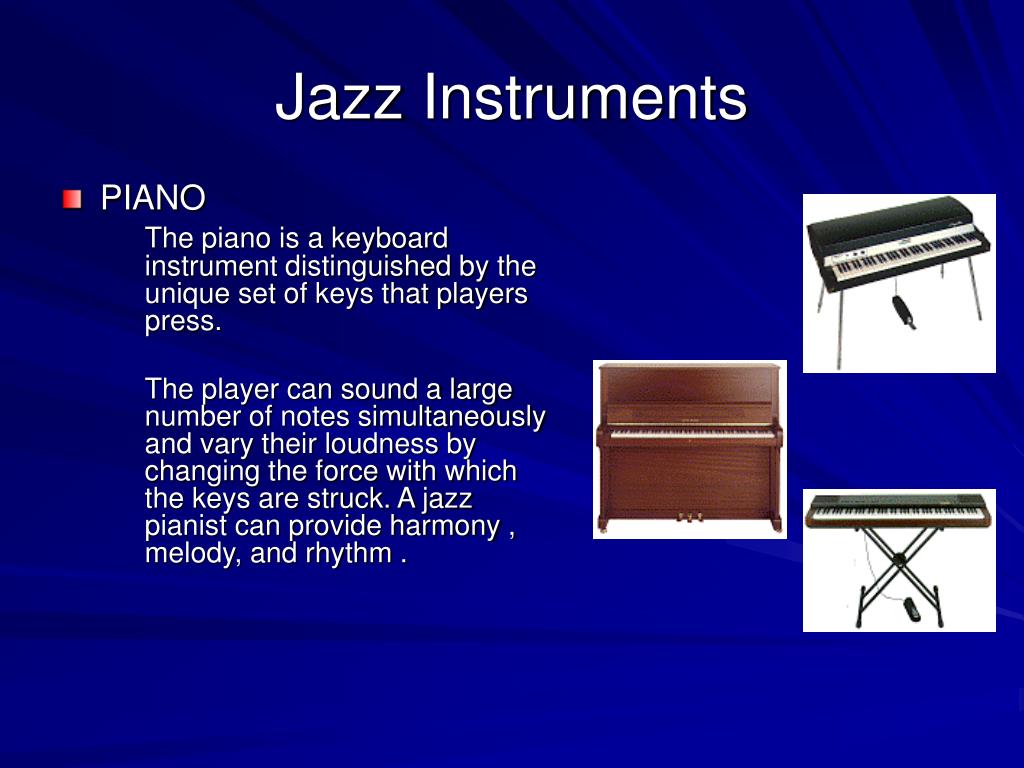 Jazz Instruments

PIANO

The piano is a keyboard instrument distinguished by the unique set of keys that players press.

The player can sound a large number of notes simultaneously and vary their loudness by changing the force with which the keys are struck. A jazz pianist can provide harmony , melody, and rhythm .